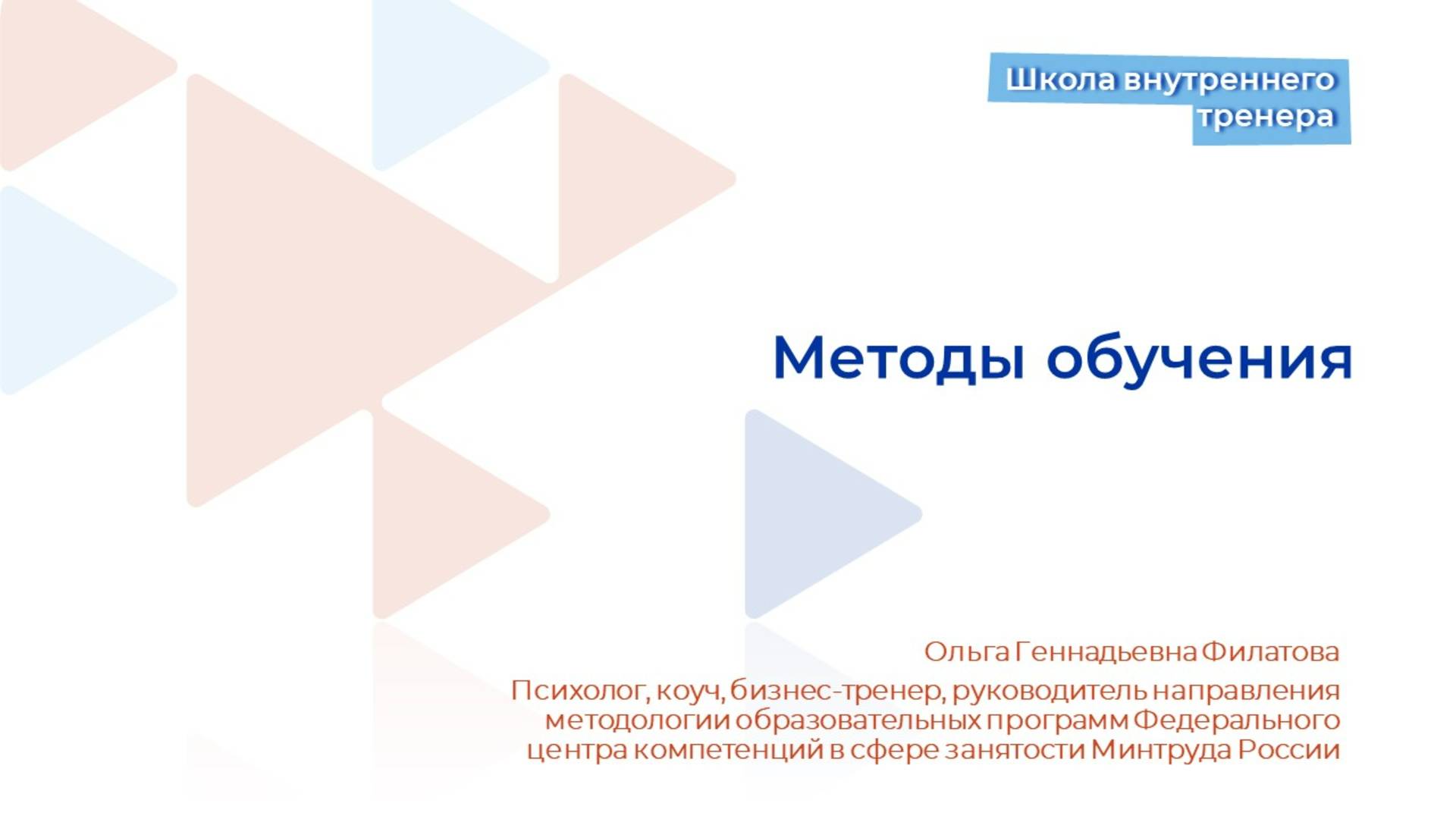 Школа внутреннего тренера

Методы обучения

Ольга Геннадьевна Филатова

Психолог, коуч, бизнес-тренер, руководитель направления методологии образовательных программ Федерального центра компетенций в сфере занятости Минтруда России